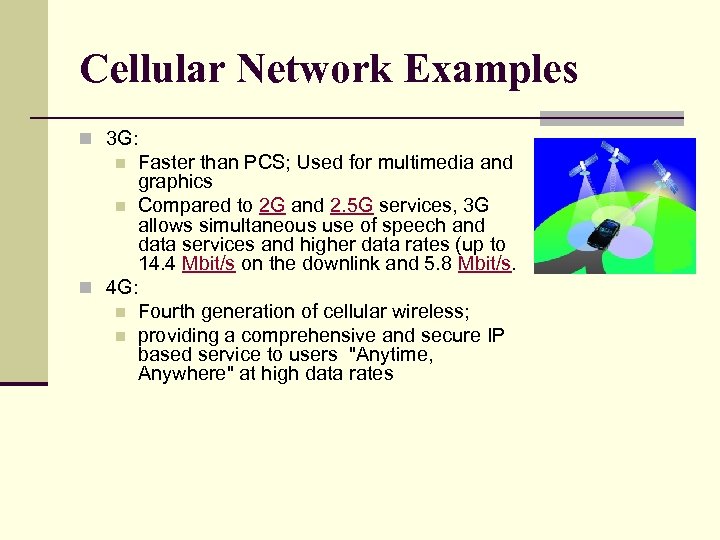 Cellular Network Examples

3G:

Faster than PCS; Used for multimedia and graphics

Compared to 2G and 2.5G services, 3G allows simultaneous use of speech and data services and higher data rates (up to 14.4 Mbit/s on the downlink and 5.8 Mbit/s.

4G:

Fourth generation of cellular wireless;

providing a comprehensive and secure IP based service to users "Anytime, Anywhere" at high data rates